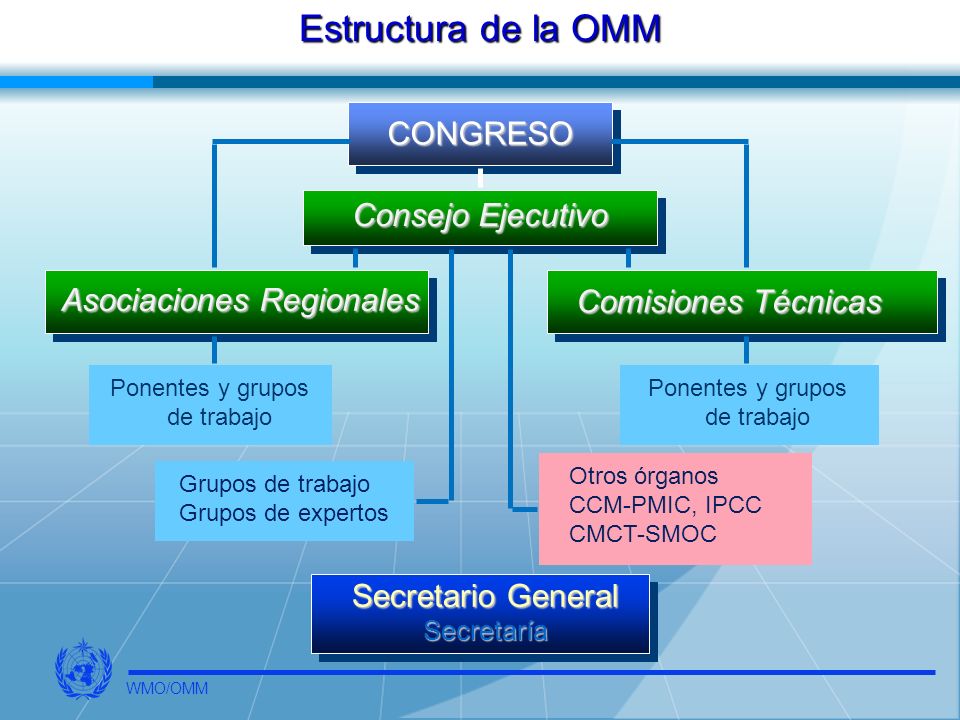 Estructura de la OMM

CONGRESO

Consejo Ejecutivo

Asociaciones Regionales

Comisiones Técnicas

Ponentes y grupos de trabajo

Ponentes y grupos de trabajo

Grupos de trabajo
Grupos de expertos

Otros órganos
CCM-PMIC, IPCC
CMCT-SMOC

Secretario General
Secretaría

WMO/OMM